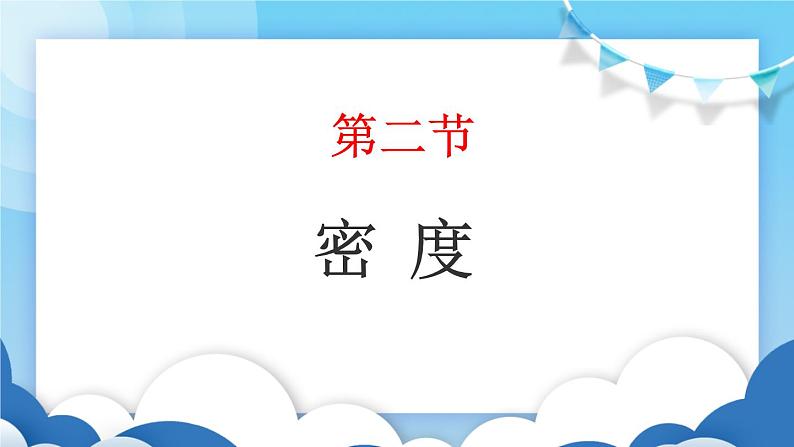 第二节

密 度